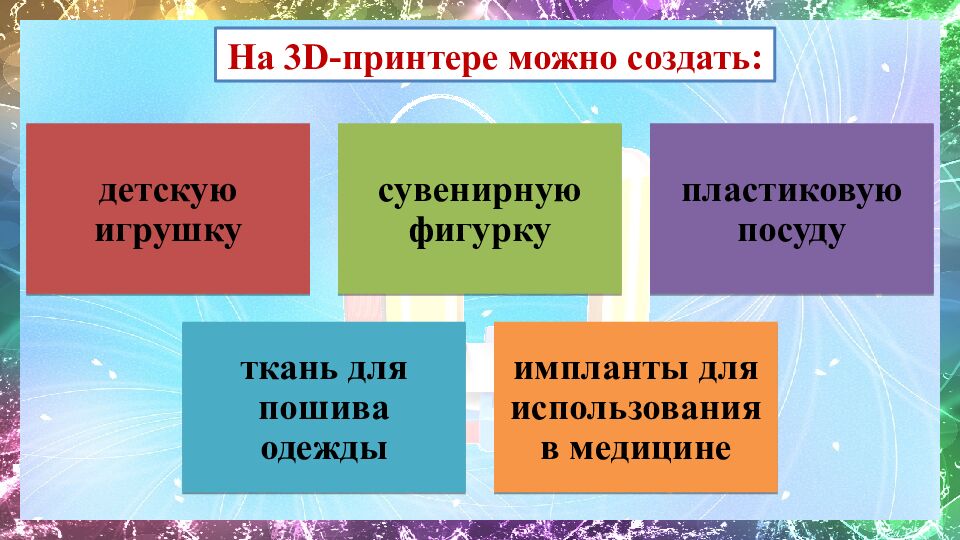 На 3D-принтере можно создать:

детскую игрушку

сувенирную фигурку

пластиковую посуду

ткань для пошива одежды

импланты для использования в медицине